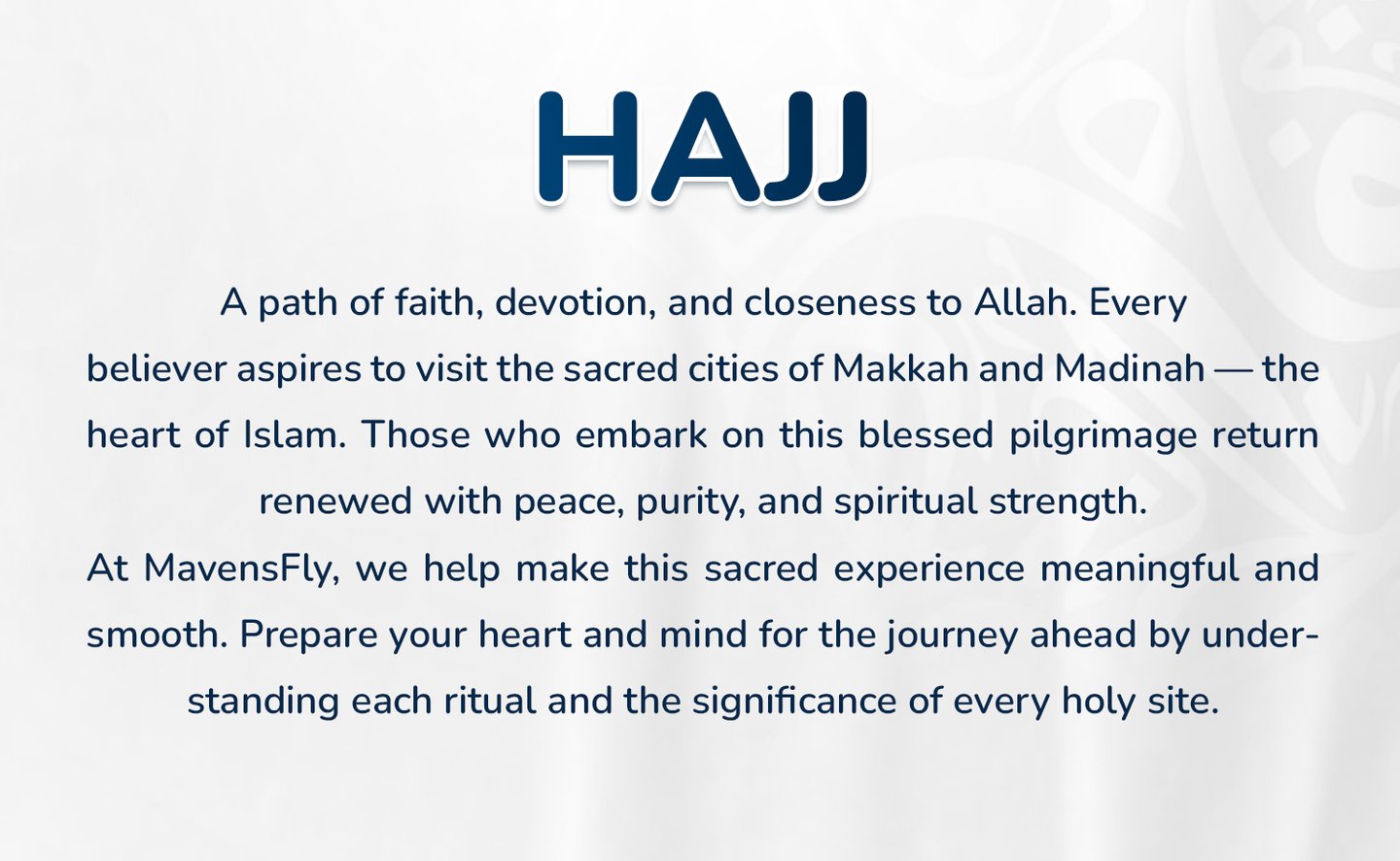 HAJJ

A path of faith, devotion, and closeness to Allah. Every believer aspires to visit the sacred cities of Makkah and Madinah — the heart of Islam. Those who embark on this blessed pilgrimage return renewed with peace, purity, and spiritual strength.
At MavensFly, we help make this sacred experience meaningful and smooth. Prepare your heart and mind for the journey ahead by understanding each ritual and the significance of every holy site.